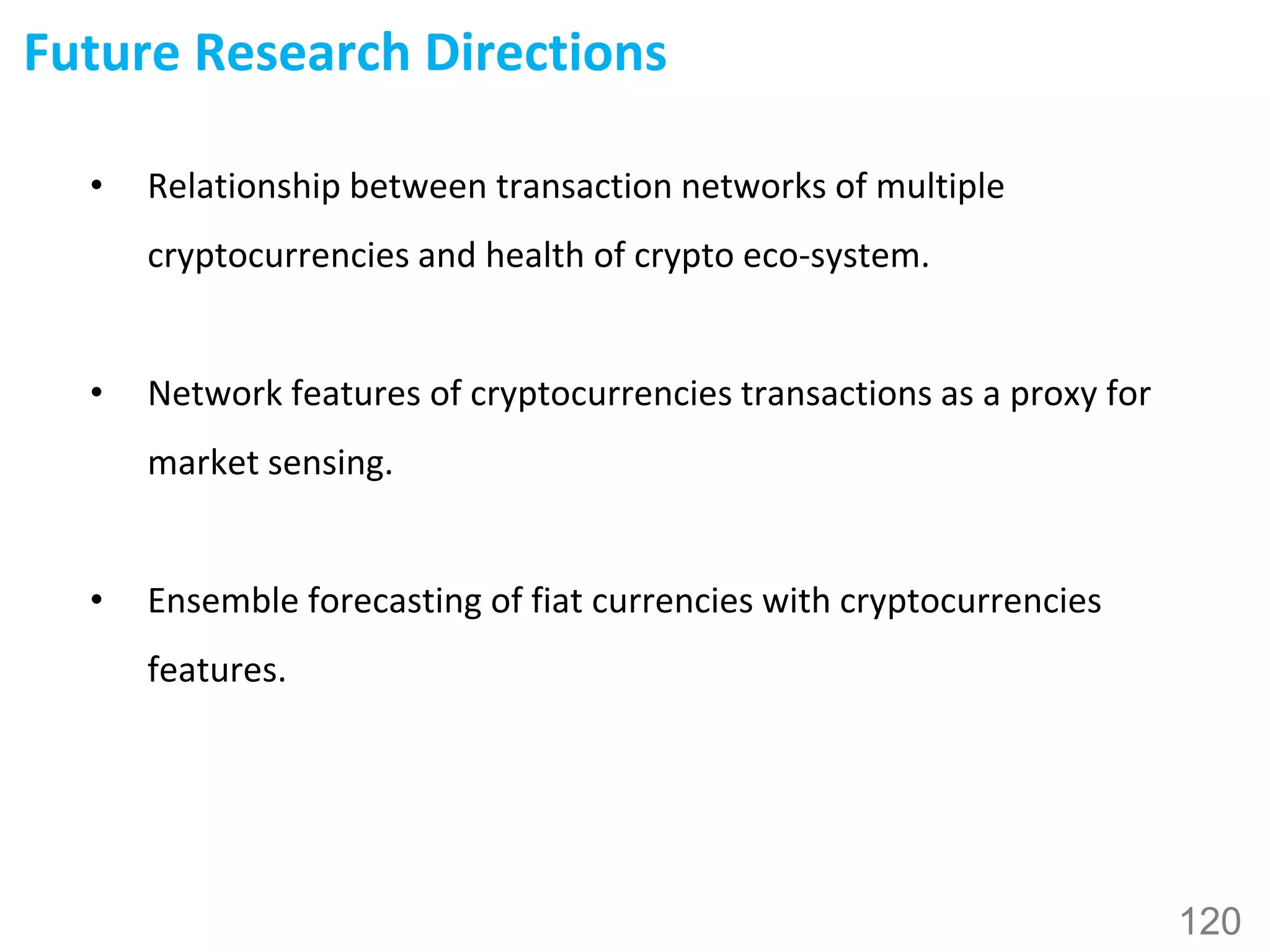 Future Research Directions

• Relationship between transaction networks of multiple cryptocurrencies and health of crypto eco-system.

• Network features of cryptocurrencies transactions as a proxy for market sensing.

• Ensemble forecasting of fiat currencies with cryptocurrencies features.

120